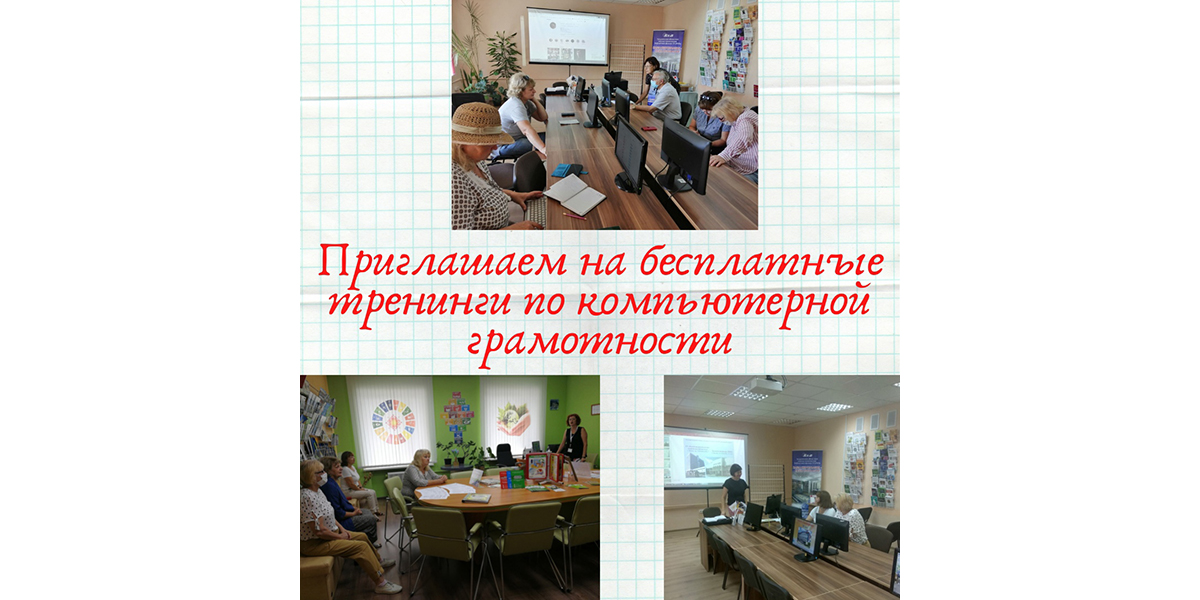 Приглашаем на бесплатные тренинги по компьютерной грамотности